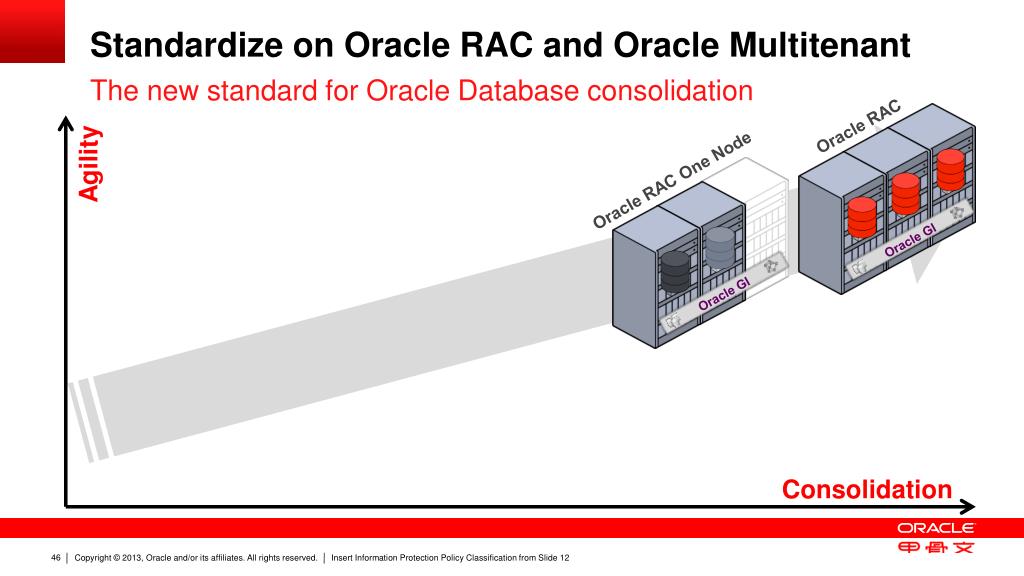 Standardize on Oracle RAC and Oracle Multitenant

The new standard for Oracle Database consolidation

Agility

Oracle RAC One Node

Oracle GI

Oracle RAC

Oracle GI

Consolidation

ORACLE

甲骨文

46 | Copyright © 2013, Oracle and/or its affiliates. All rights reserved. | Insert Information Protection Policy Classification from Slide 12